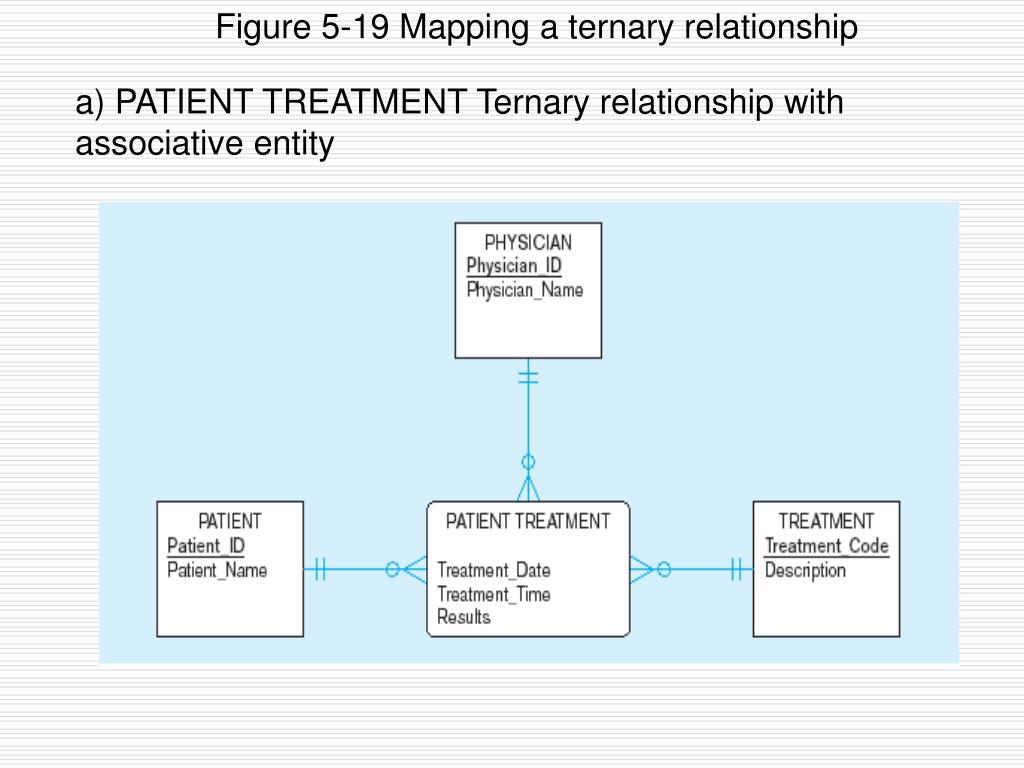 Figure 5-19 Mapping a ternary relationship

a) PATIENT TREATMENT Ternary relationship with associative entity

PHYSICIAN
Physician_ID
Physician_Name

PATIENT
Patient_ID
Patient_Name

PATIENT TREATMENT
Treatment_Date
Treatment_Time
Results

TREATMENT
Treatment_Code
Description